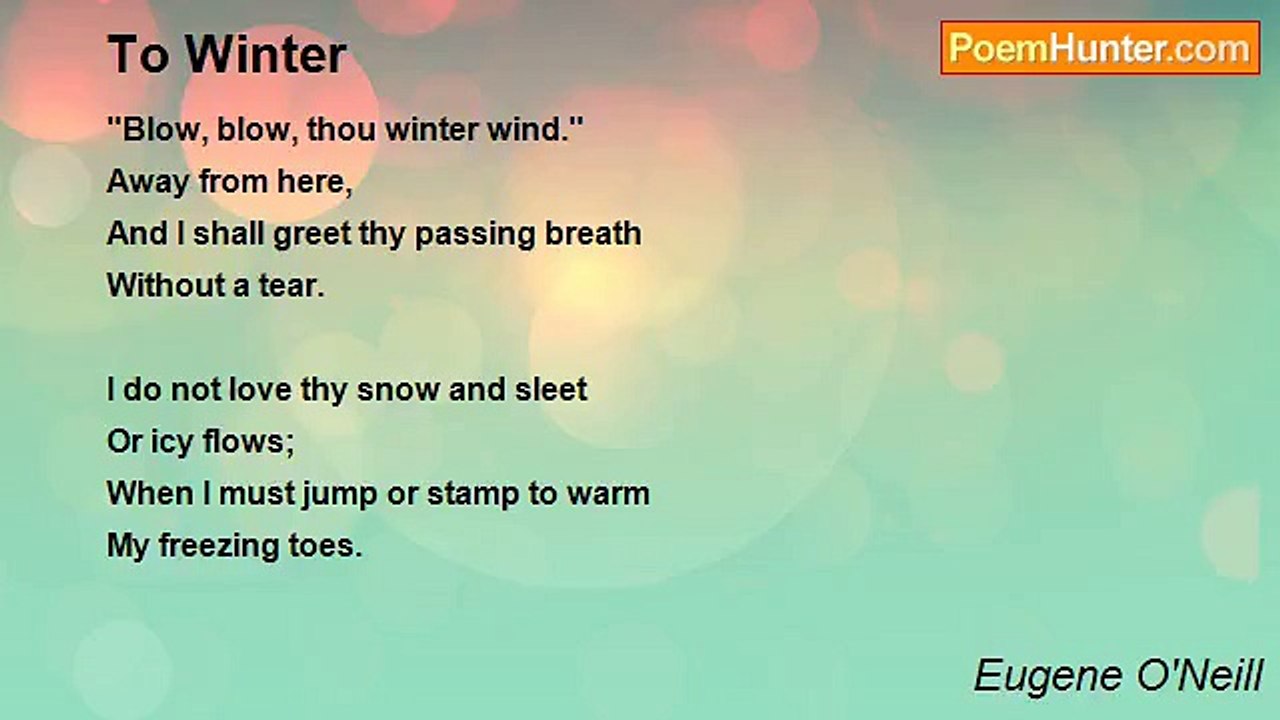 To Winter

PoemHunter.com

"Blow, blow, thou winter wind."
Away from here,
And I shall greet thy passing breath
Without a tear.

I do not love thy snow and sleet
Or icy flows;
When I must jump or stamp to warm
My freezing toes.

Eugene O'Neill